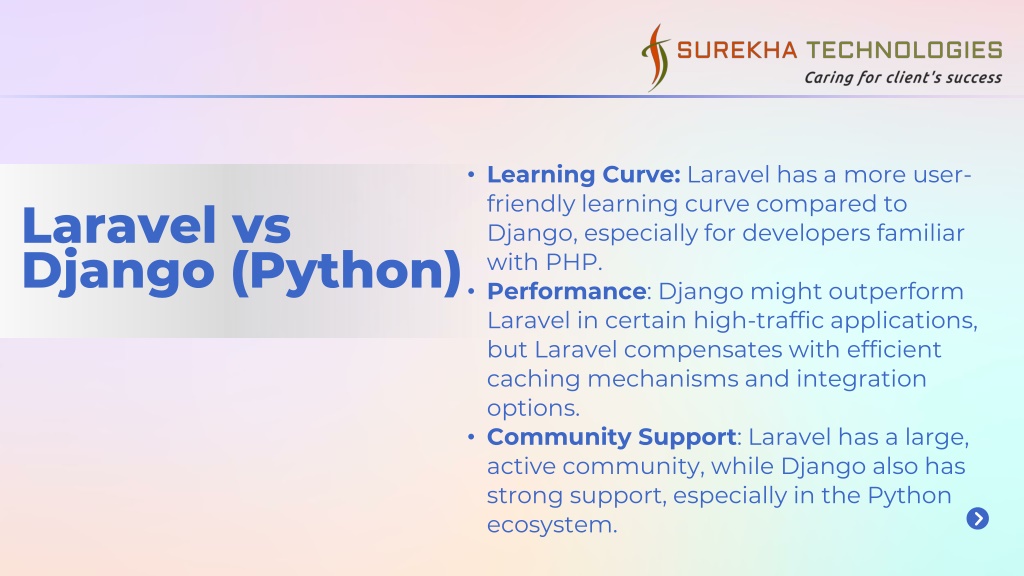 SUREKHA TECHNOLOGIES
Caring for client's success

Laravel vs Django (Python)

• Learning Curve: Laravel has a more user-friendly learning curve compared to Django, especially for developers familiar with PHP.
• Performance: Django might outperform Laravel in certain high-traffic applications, but Laravel compensates with efficient caching mechanisms and integration options.
• Community Support: Laravel has a large, active community, while Django also has strong support, especially in the Python ecosystem.